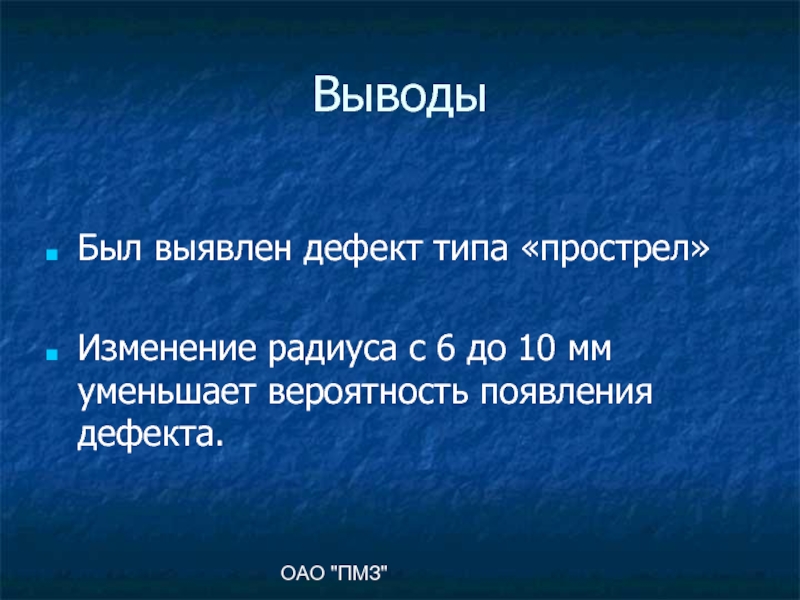 Выводы

Был выявлен дефект типа «прострел»

Изменение радиуса с 6 до 10 мм уменьшает вероятность появления дефекта.

ОАО "ПМЗ"